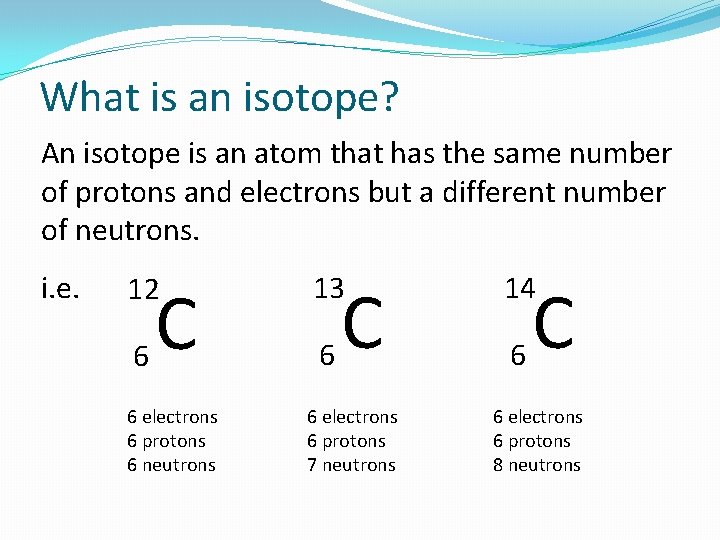 What is an isotope?

An isotope is an atom that has the same number of protons and electrons but a different number of neutrons.

i.e. $^{12}_{6}C$ $^{13}_{6}C$ $^{14}_{6}C$

6 electrons
6 protons
6 neutrons

6 electrons
6 protons
7 neutrons

6 electrons
6 protons
8 neutrons